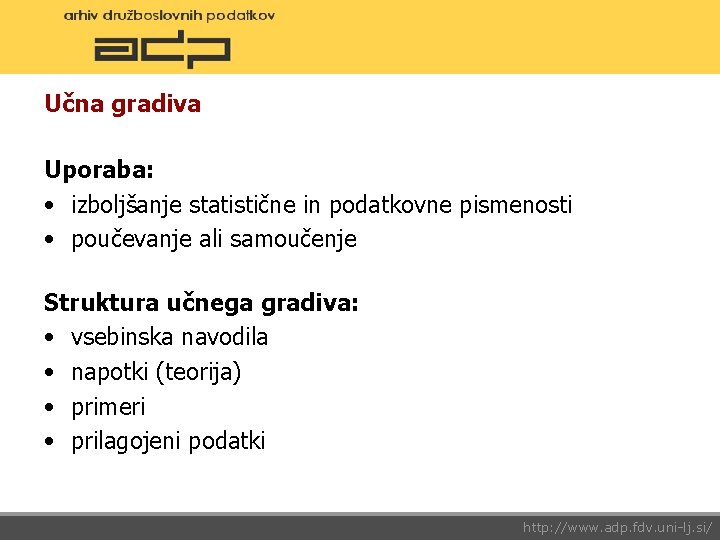 arhiv družboslovnih podatkov
adp

Učna gradiva

Uporaba:
• izboljšanje statistične in podatkovne pismenosti
• poučevanje ali samoučenje

Struktura učnega gradiva:
• vsebinska navodila
• napotki (teorija)
• primeri
• prilagojeni podatki

http://www.adp.fdv.uni-lj.si/